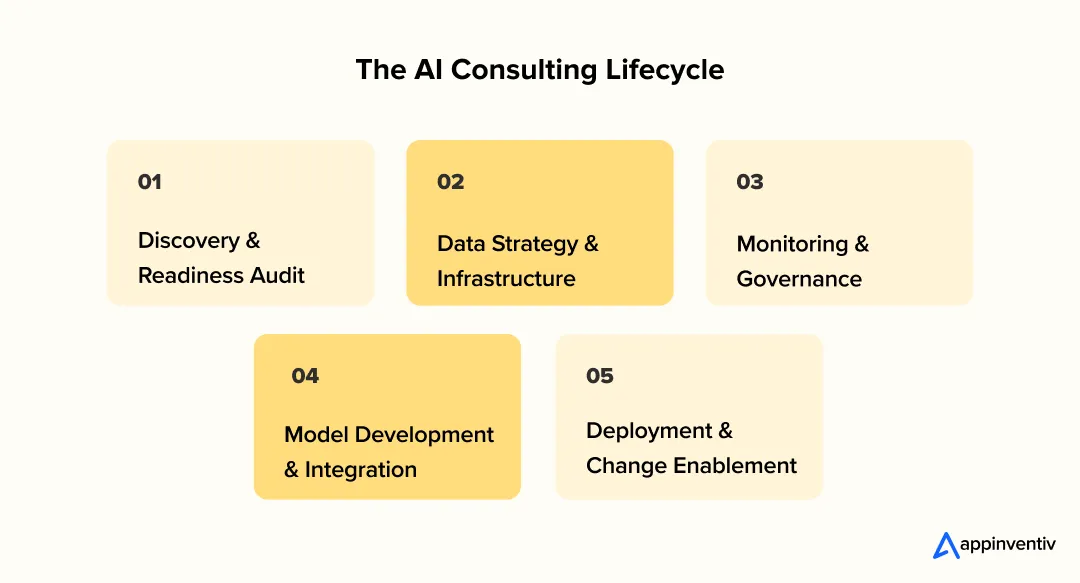 The AI Consulting Lifecycle

01

Discovery & Readiness Audit

02

Data Strategy & Infrastructure

03

Monitoring & Governance

04

Model Development & Integration

05

Deployment & Change Enablement

appinventiv